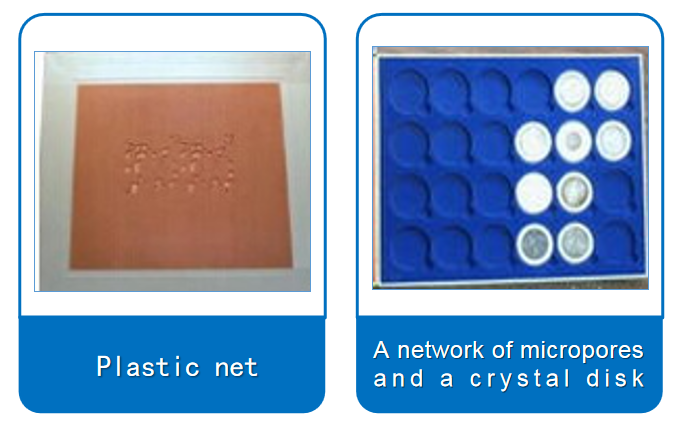 Plastic net

A network of micropores and a crystal disk